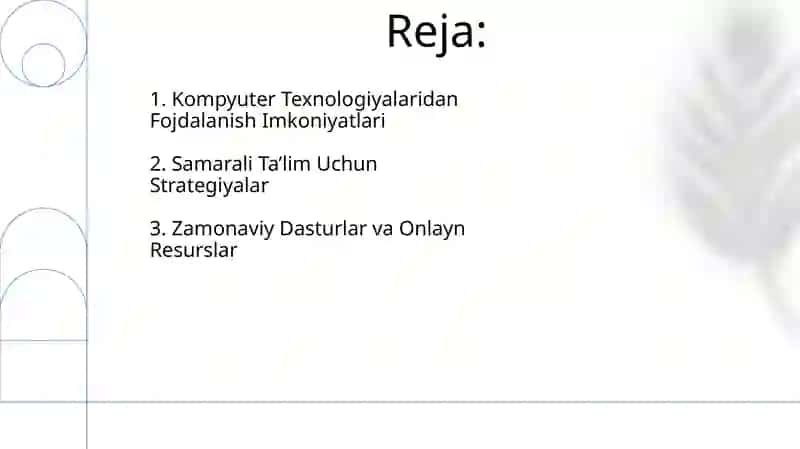 Reja:

1. Kompyuter Texnologiyalaridan Fojdalanish Imkoniyatlari

2. Samarali Ta’lim Uchun Strategiyalar

3. Zamonaviy Dasturlar va Onlayn Resurslar